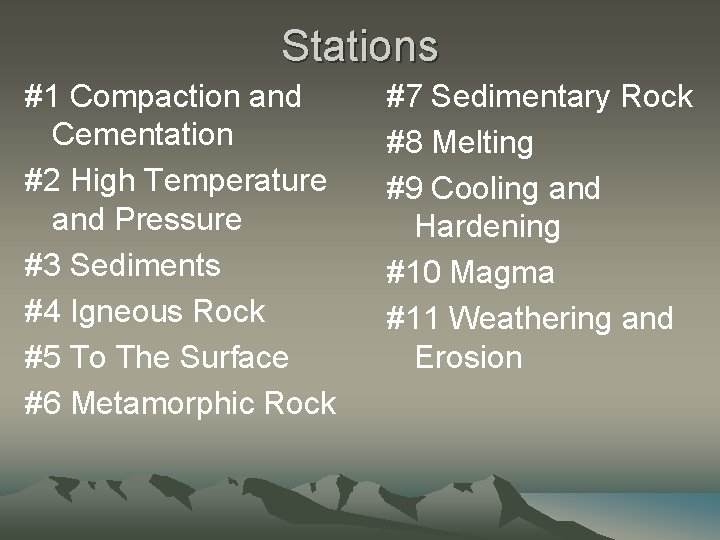 Stations

#1 Compaction and Cementation

#2 High Temperature and Pressure

#3 Sediments

#4 Igneous Rock

#5 To The Surface

#6 Metamorphic Rock

#7 Sedimentary Rock

#8 Melting

#9 Cooling and Hardening

#10 Magma

#11 Weathering and Erosion